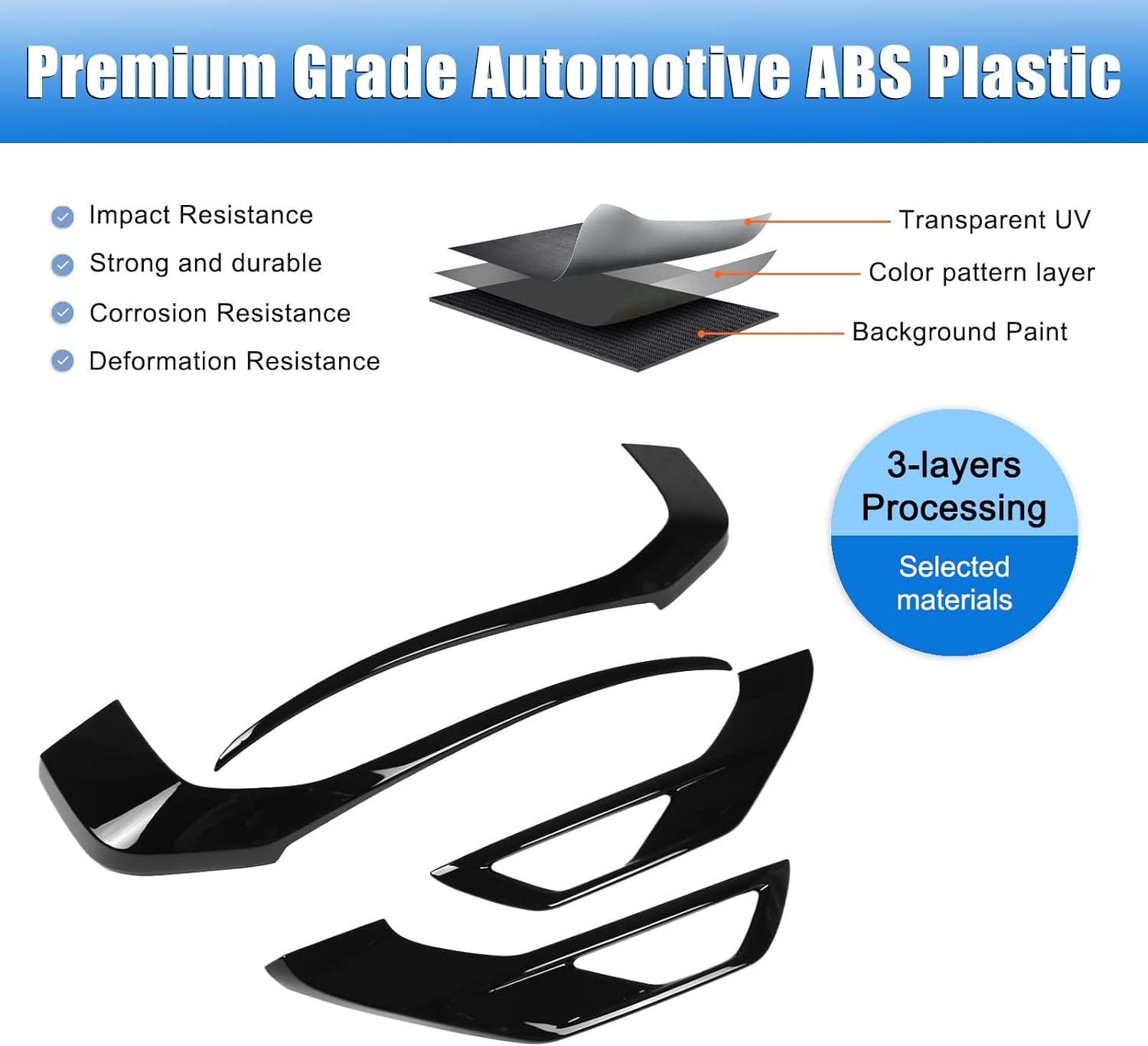 Premium Grade Automotive ABS Plastic

Impact Resistance
Strong and durable
Corrosion Resistance
Deformation Resistance

Transparent UV
Color pattern layer
Background Paint

3-layers Processing
Selected materials